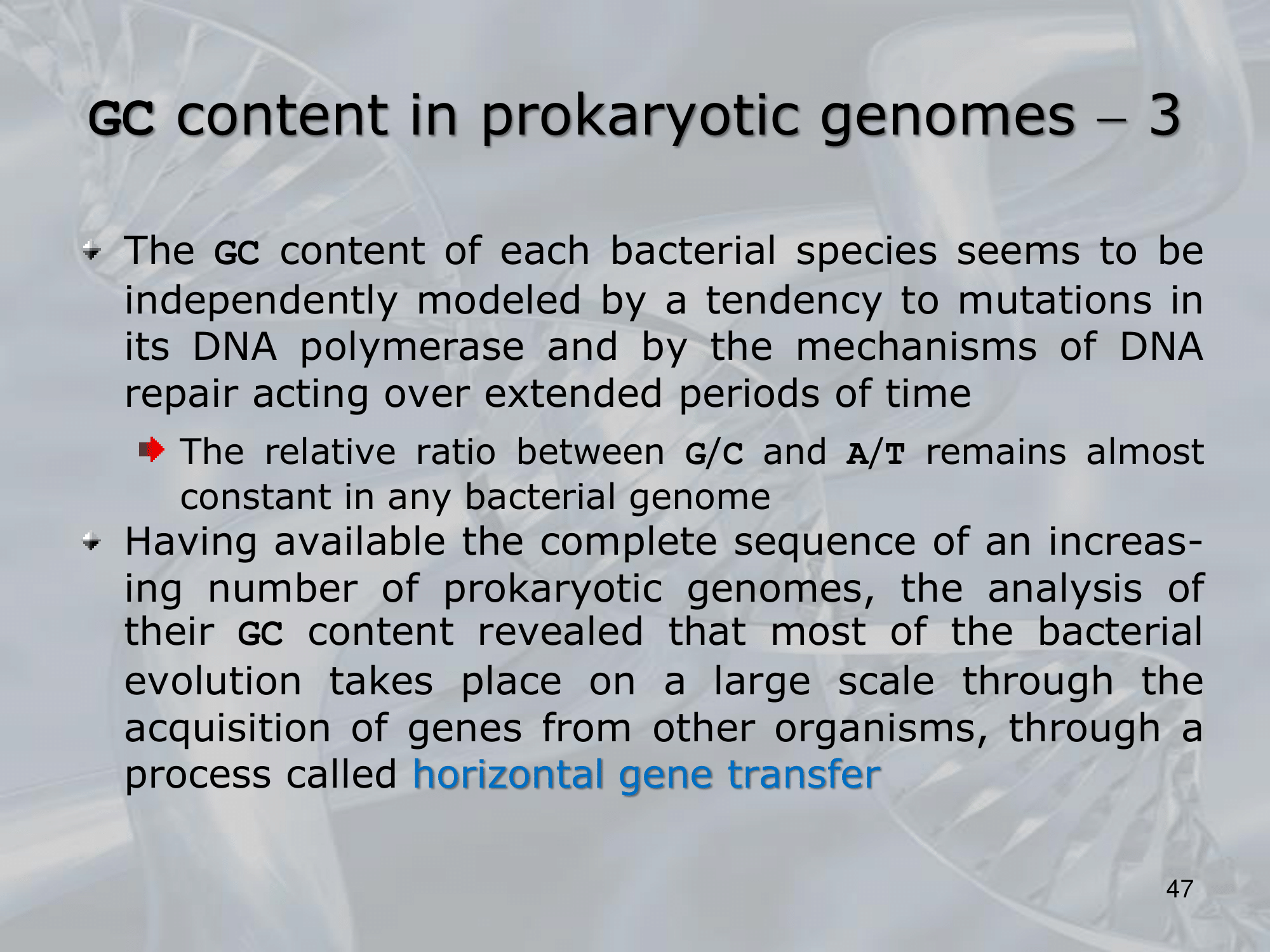 GC content in prokaryotic genomes – 3

The GC content of each bacterial species seems to be independently modeled by a tendency to mutations in its DNA polymerase and by the mechanisms of DNA repair acting over extended periods of time

The relative ratio between G/C and A/T remains almost constant in any bacterial genome

Having available the complete sequence of an increasing number of prokaryotic genomes, the analysis of their GC content revealed that most of the bacterial evolution takes place on a large scale through the acquisition of genes from other organisms, through a process called horizontal gene transfer

47